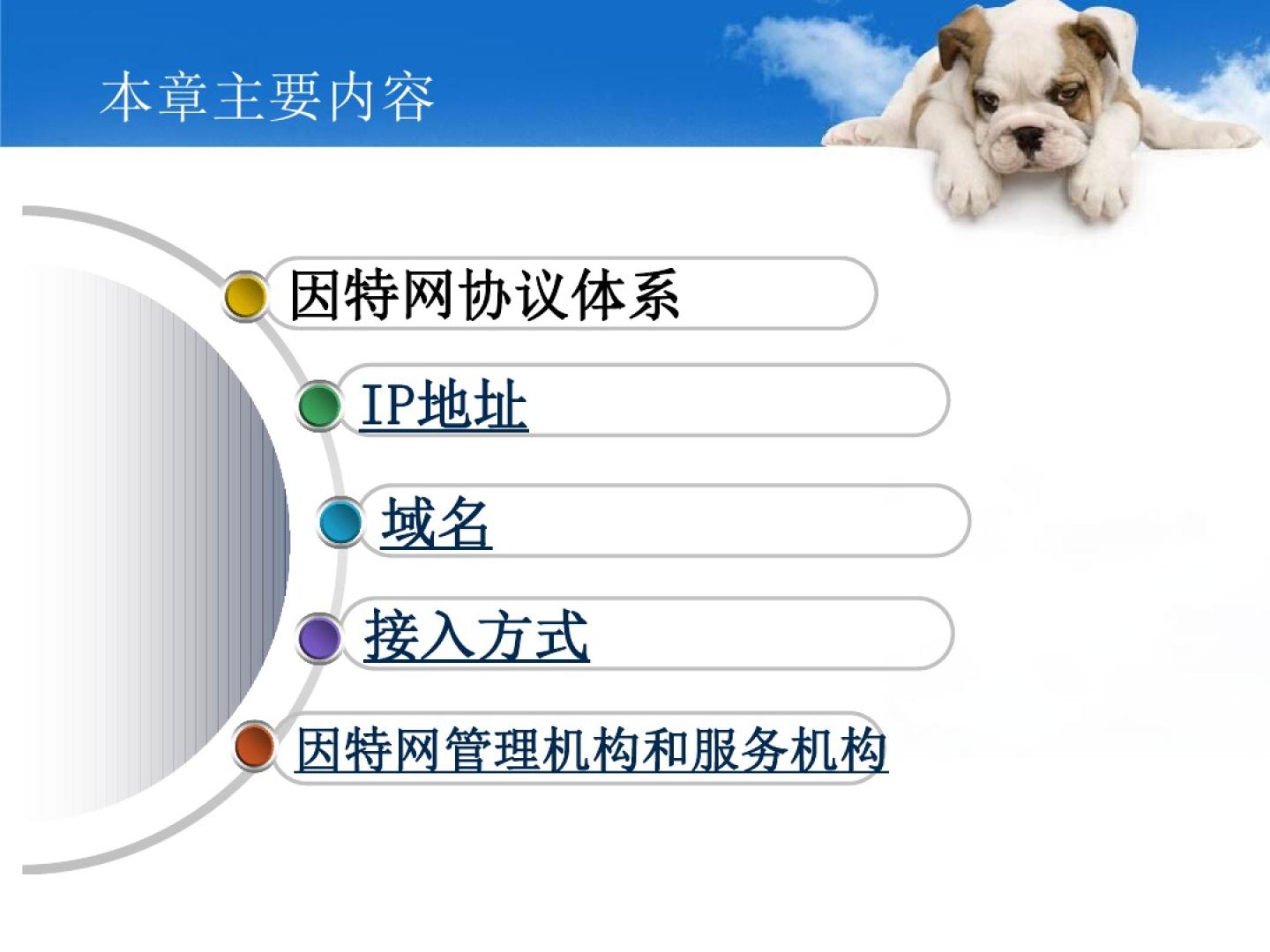 本章主要内容

因特网协议体系

IP地址

域名

接入方式

因特网管理机构和服务机构